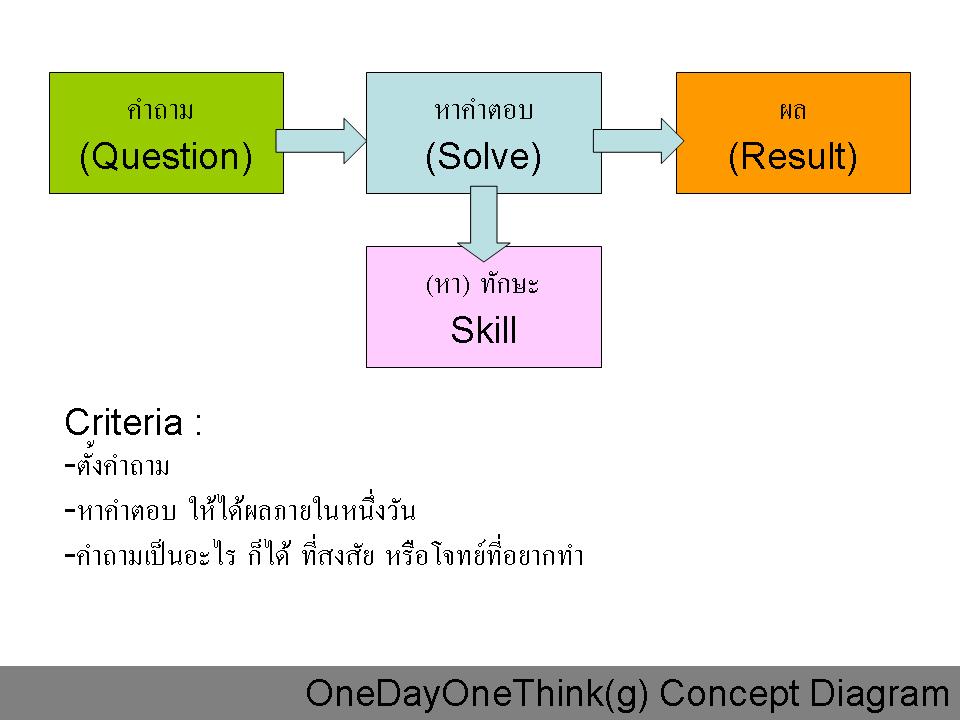 คำถาม
(Question)

หาคำตอบ
(Solve)

ผล
(Result)

(หา) ทักษะ
Skill

Criteria :
-ตั้งคำถาม
-หาคำตอบ ให้ได้ผลภายในหนึ่งวัน
-คำถามเป็นอะไร ก็ได้ ที่สงสัย หรือโจทย์ที่อยากทำ

OneDayOneThink(g) Concept Diagram